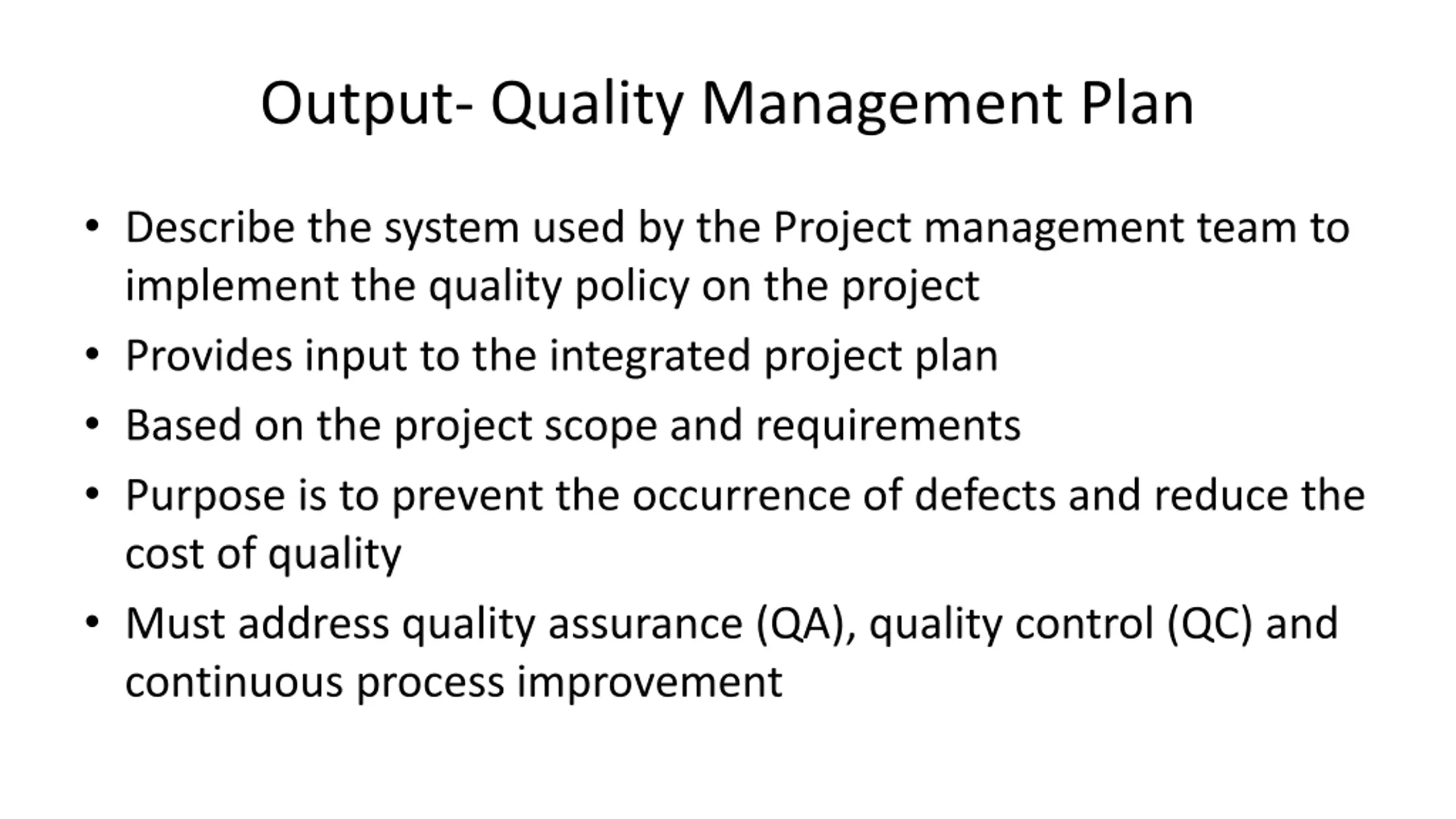 Output- Quality Management Plan

• Describe the system used by the Project management team to implement the quality policy on the project
• Provides input to the integrated project plan
• Based on the project scope and requirements
• Purpose is to prevent the occurrence of defects and reduce the cost of quality
• Must address quality assurance (QA), quality control (QC) and continuous process improvement